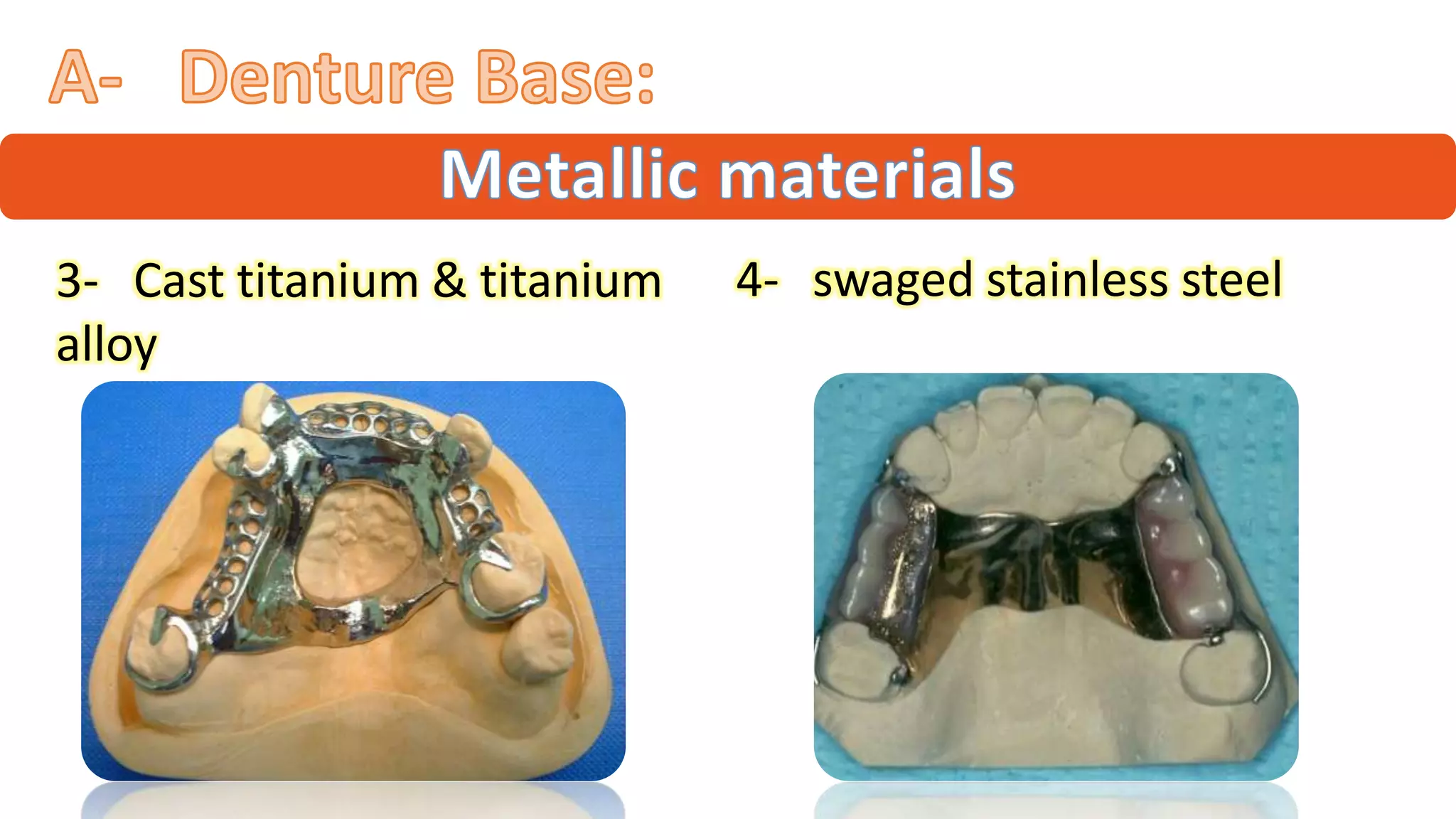 A- Denture Base:

Metallic materials

3- Cast titanium & titanium alloy

4- swaged stainless steel